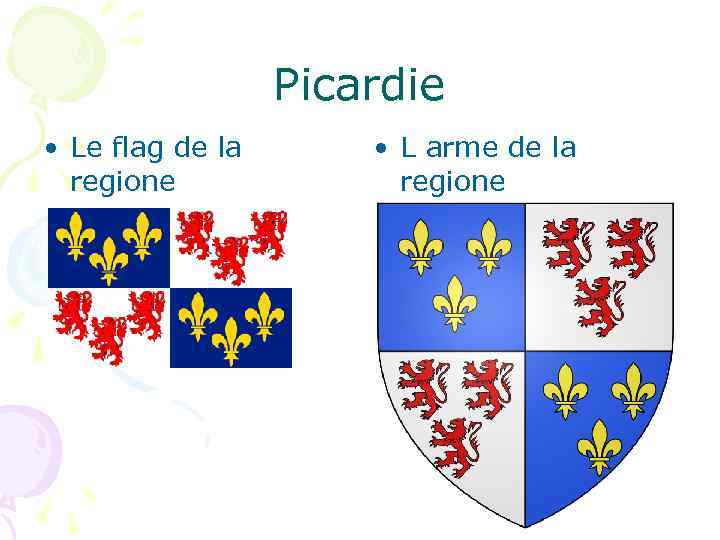 Picardie

• Le flag de la regione

• L arme de la regione